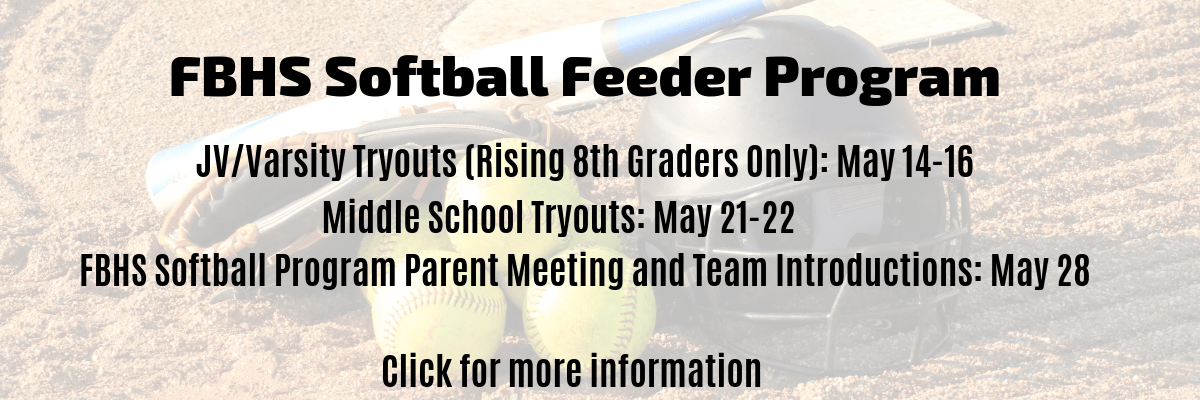 FBHS Softball Feeder Program

JV/Varsity Tryouts (Rising 8th Graders Only): May 14-16
Middle School Tryouts: May 21-22
FBHS Softball Program Parent Meeting and Team Introductions: May 28

Click for more information